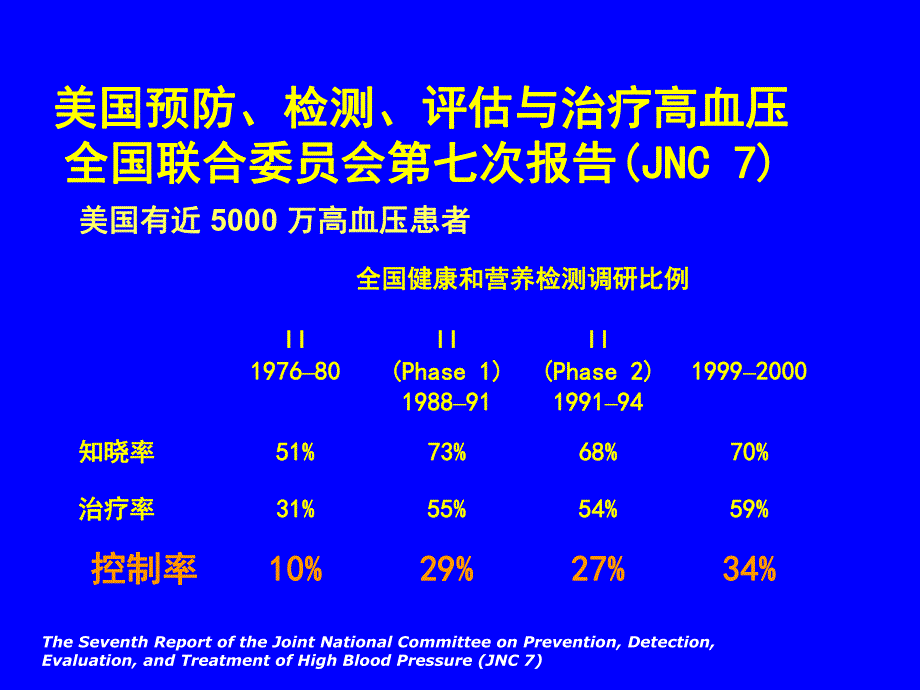 美国预防、检测、评估与治疗高血压全国联合委员会第七次报告(JNC 7)

美国有近 5000 万高血压患者

全国健康和营养检测调研比例

| | II 1976–80 | II (Phase 1) 1988–91 | II (Phase 2) 1991–94 | 1999–2000 |
|---|---|---|---|---|
| 知晓率 | 51% | 73% | 68% | 70% |
| 治疗率 | 31% | 55% | 54% | 59% |
| 控制率 | 10% | 29% | 27% | 34% |

The Seventh Report of the Joint National Committee on Prevention, Detection, Evaluation, and Treatment of High Blood Pressure (JNC 7)